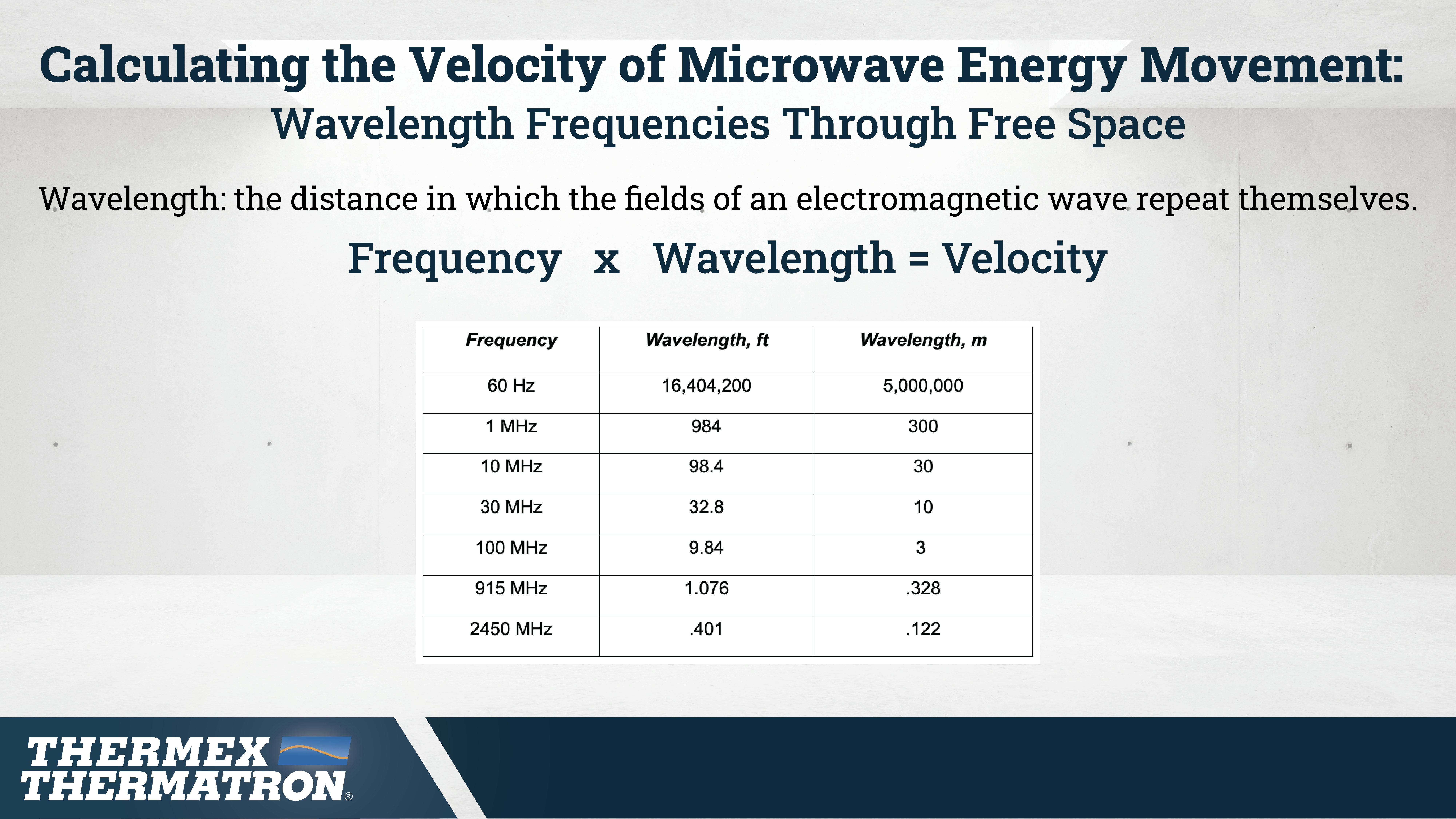 Calculating the Velocity of Microwave Energy Movement:
Wavelength Frequencies Through Free Space

Wavelength: the distance in which the fields of an electromagnetic wave repeat themselves.

Frequency x Wavelength = Velocity

| Frequency | Wavelength, ft | Wavelength, m |
|---|---|---|
| 60 Hz | 16,404,200 | 5,000,000 |
| 1 MHz | 984 | 300 |
| 10 MHz | 98.4 | 30 |
| 30 MHz | 32.8 | 10 |
| 100 MHz | 9.84 | 3 |
| 915 MHz | 1.076 | .328 |
| 2450 MHz | .401 | .122 |

THERMEX
THERMATRON®